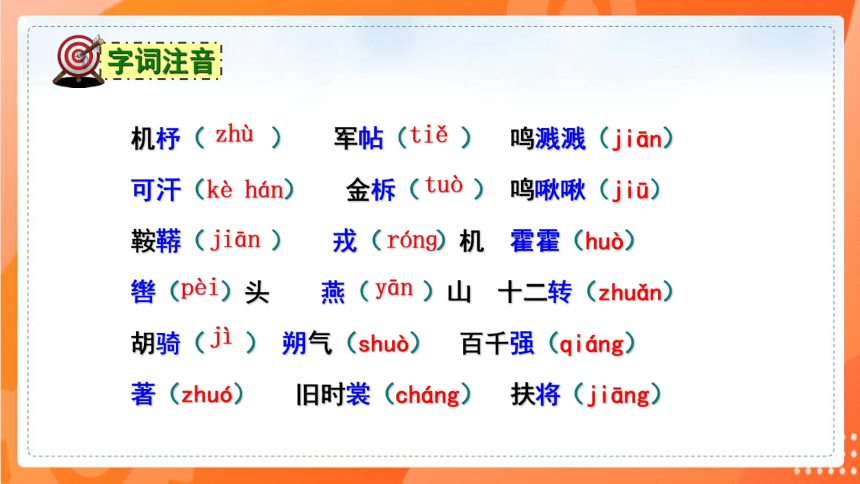 字词注音

机杼（zhù） 军帖（tiě） 鸣溅溅（jiān）

可汗（kè hán） 金柝（tuò） 鸣啾啾（jiū）

鞍鞯（jiān） 戎（róng）机 霍霍（huò）

辔（pèi）头 燕（yān）山 十二转（zhuǎn）

胡骑（jì） 朔气（shuò） 百千强（qiáng）

著（zhuó） 旧时裳（cháng） 扶将（jiāng）